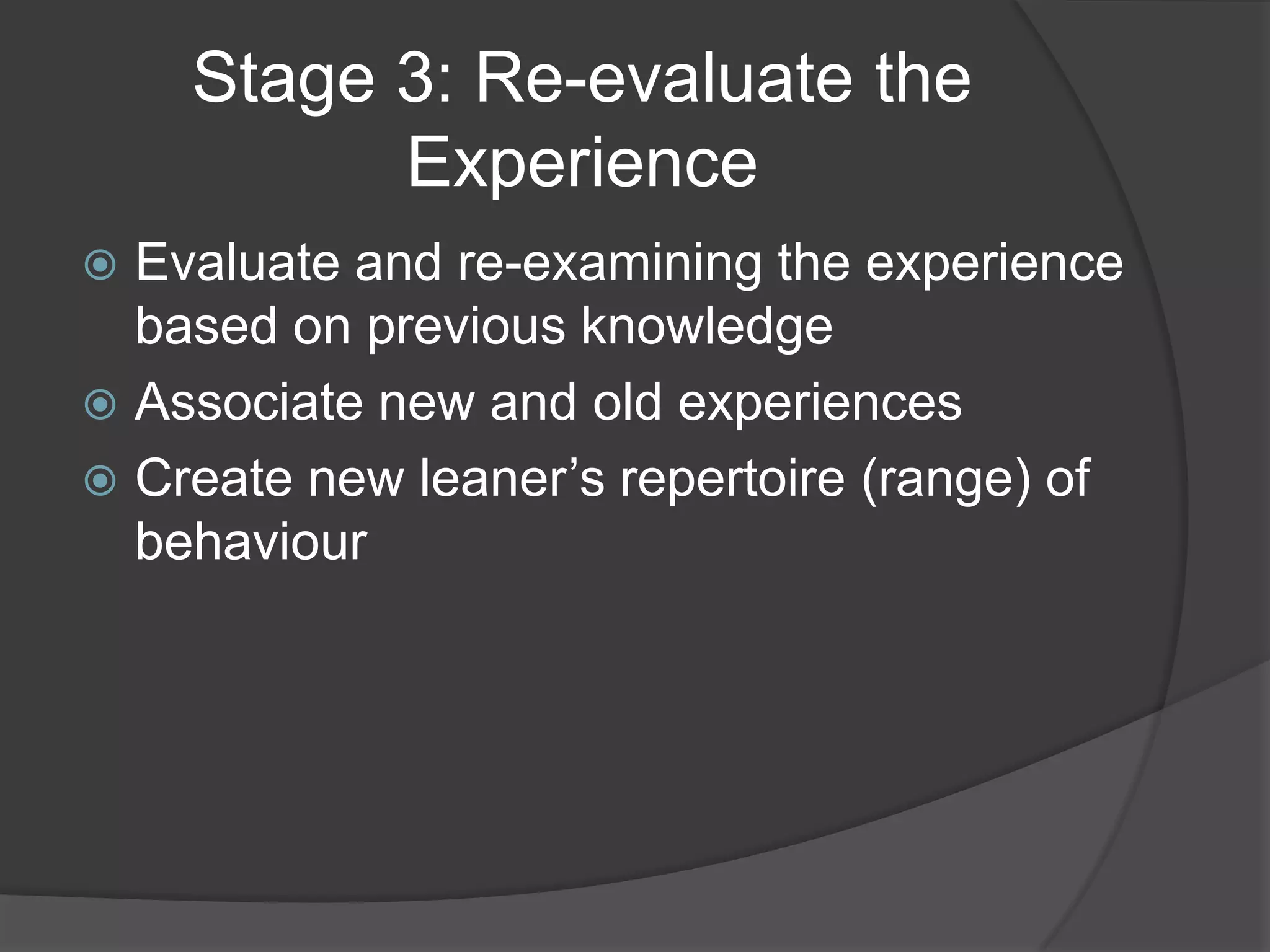 Stage 3: Re-evaluate the Experience

Evaluate and re-examining the experience based on previous knowledge

Associate new and old experiences

Create new leaner’s repertoire (range) of behaviour